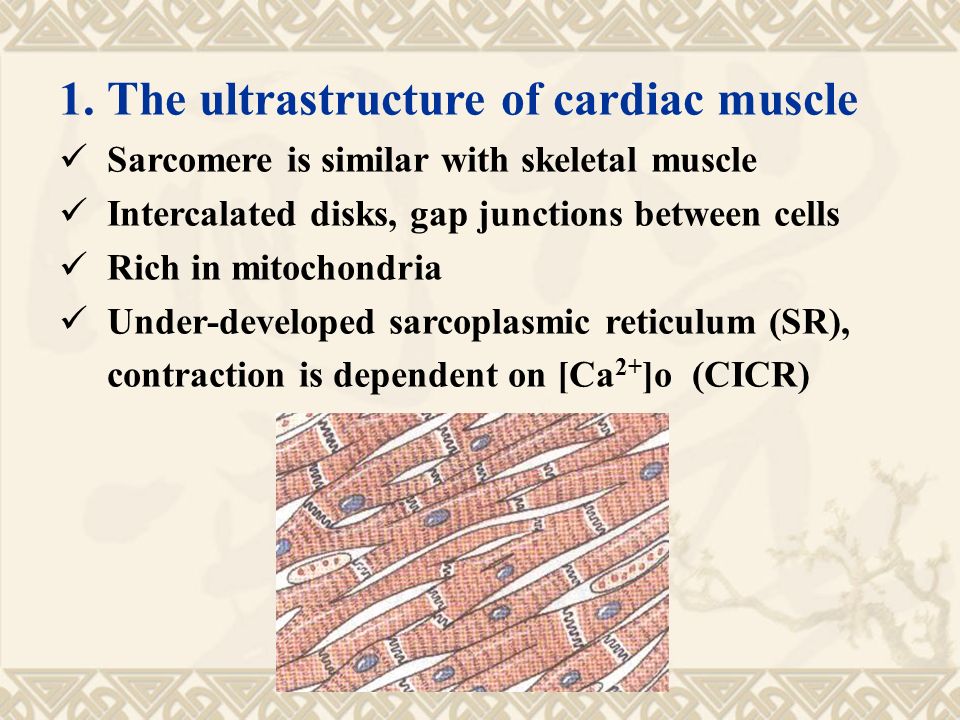 1. The ultrastructure of cardiac muscle

✓ Sarcomere is similar with skeletal muscle

✓ Intercalated disks, gap junctions between cells

✓ Rich in mitochondria

✓ Under-developed sarcoplasmic reticulum (SR), contraction is dependent on $[Ca^{2+}]o$ (CICR)